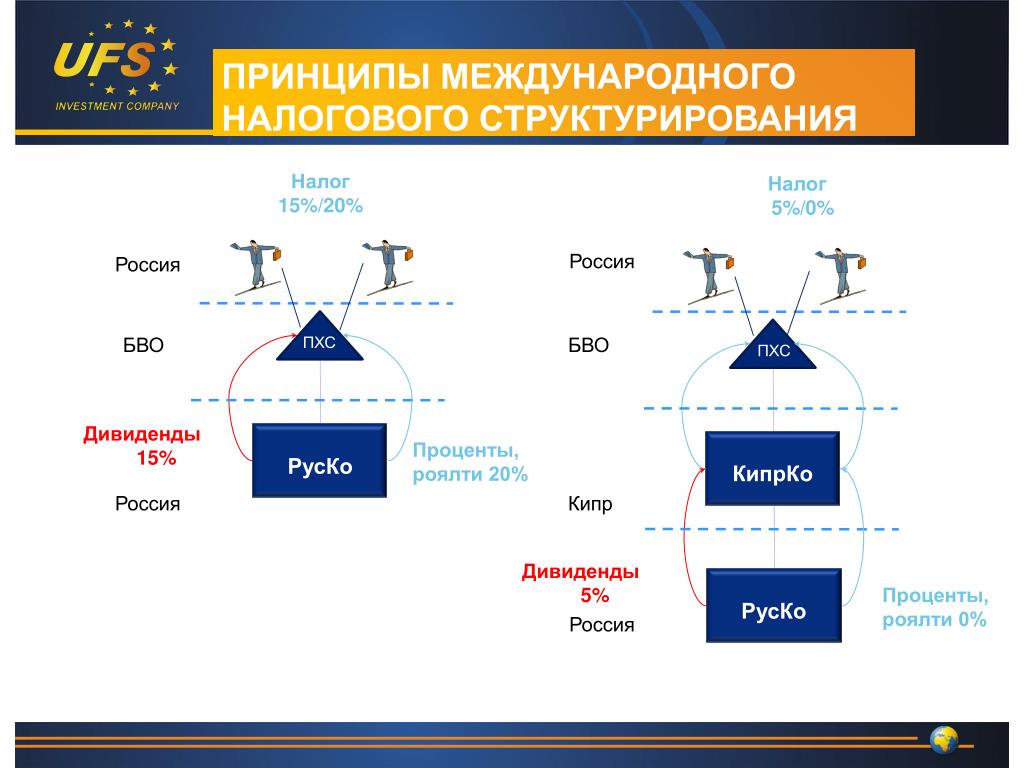 UFS
INVESTMENT COMPANY

ПРИНЦИПЫ МЕЖДУНАРОДНОГО НАЛОГОВОГО СТРУКТУРИРОВАНИЯ

Налог
15%/20%

Россия

БВО

ПХС

Дивиденды
15%

РусКо

Проценты, роялти 20%

Россия

Налог
5%/0%

Россия

БВО

ПХС

КипрКо

Кипр

Дивиденды
5%

РусКо

Проценты, роялти 0%

Россия